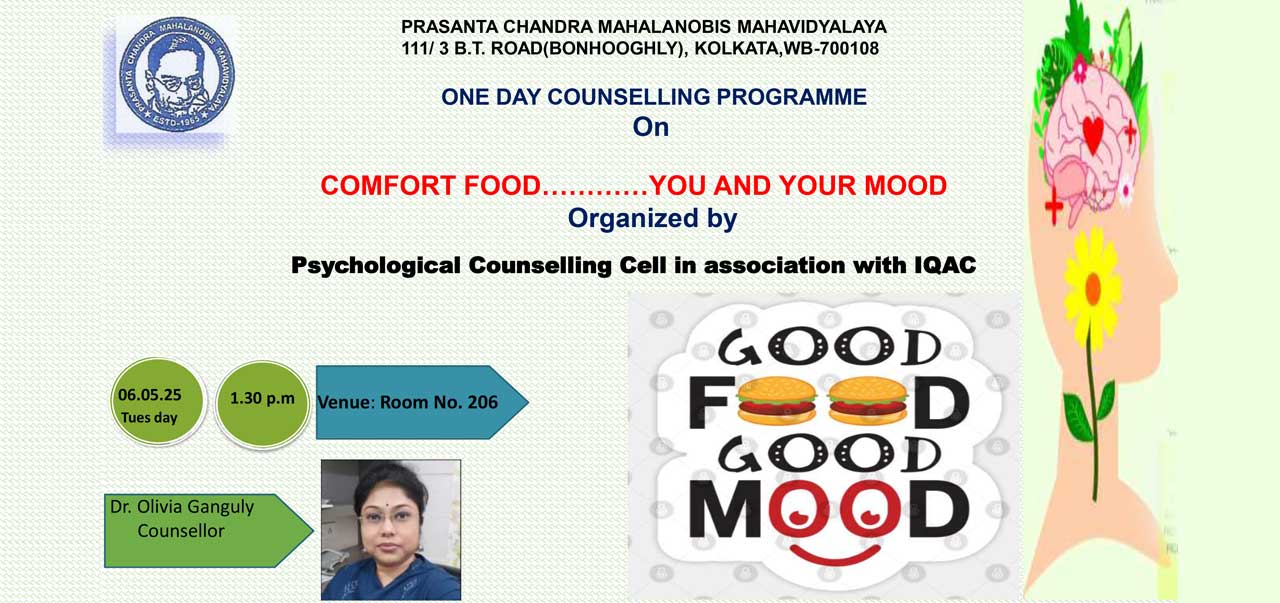 PRASANTA CHANDRA MAHALANOBIS MAHAVIDYALAYA ESTD-1965

PRASANTA CHANDRA MAHALANOBIS MAHAVIDYALAYA
111/ 3 B.T. ROAD(BONHOOGHLY), KOLKATA,WB-700108

ONE DAY COUNSELLING PROGRAMME
On

COMFORT FOOD…………YOU AND YOUR MOOD
Organized by

Psychological Counselling Cell in association with IQAC

06.05.25
Tues day

1.30 p.m

Venue: Room No. 206

Dr. Olivia Ganguly
Counsellor

GOOD
FOOD
GOOD
MOOD